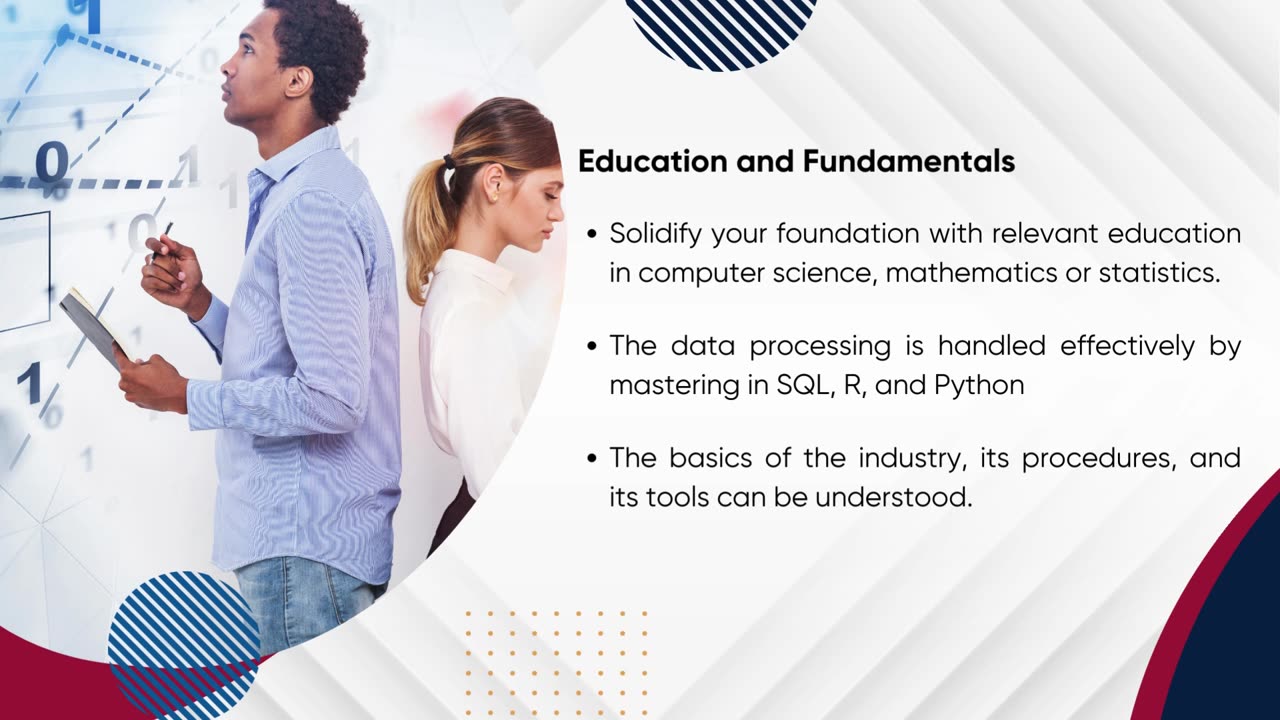 Education and Fundamentals

• Solidify your foundation with relevant education in computer science, mathematics or statistics.

• The data processing is handled effectively by mastering in SQL, R, and Python

• The basics of the industry, its procedures, and its tools can be understood.